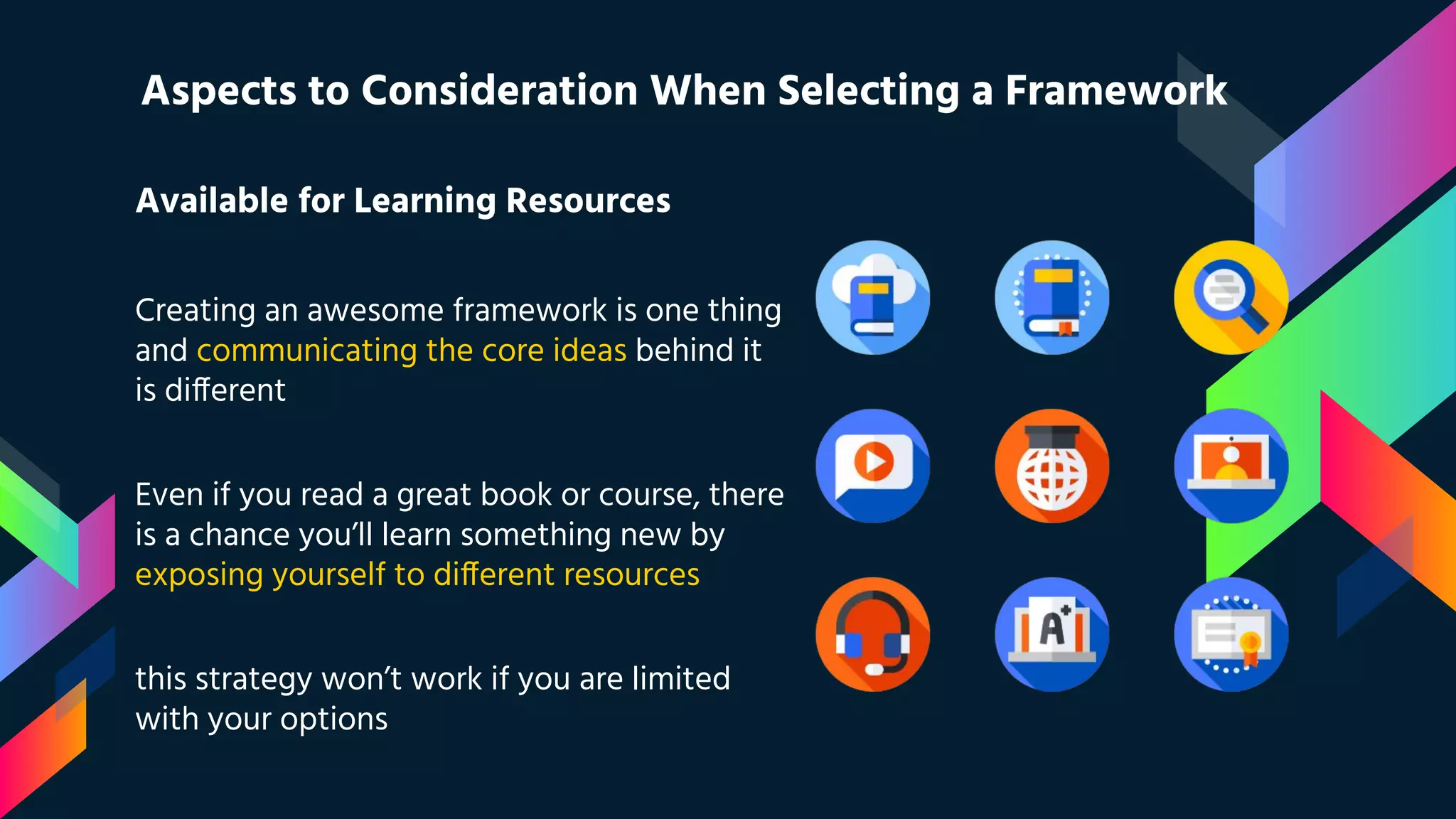 Aspects to Consideration When Selecting a Framework

Available for Learning Resources

Creating an awesome framework is one thing and communicating the core ideas behind it is different

Even if you read a great book or course, there is a chance you'll learn something new by exposing yourself to different resources

this strategy won't work if you are limited with your options

A+